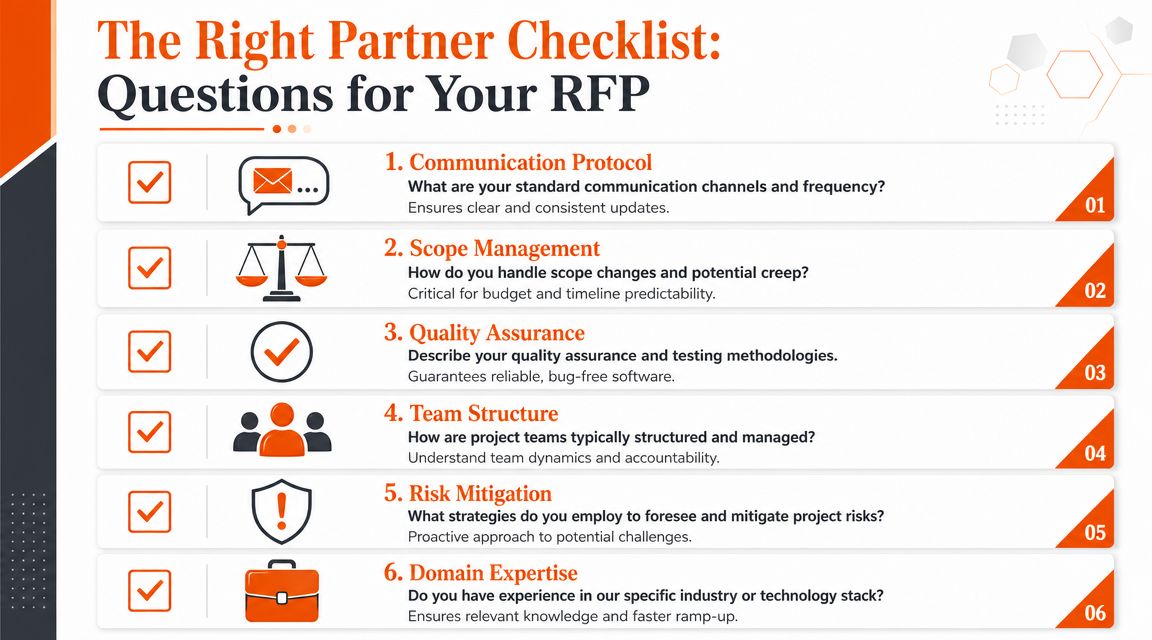 The Right Partner Checklist:
Questions for Your RFP

1. Communication Protocol
What are your standard communication channels and frequency?
Ensures clear and consistent updates.
01

2. Scope Management
How do you handle scope changes and potential creep?
Critical for budget and timeline predictability.
02

3. Quality Assurance
Describe your quality assurance and testing methodologies.
Guarantees reliable, bug-free software.
03

4. Team Structure
How are project teams typically structured and managed?
Understand team dynamics and accountability.
04

5. Risk Mitigation
What strategies do you employ to foresee and mitigate project risks?
Proactive approach to potential challenges.
05

6. Domain Expertise
Do you have experience in our specific industry or technology stack?
Ensures relevant knowledge and faster ramp-up.
06